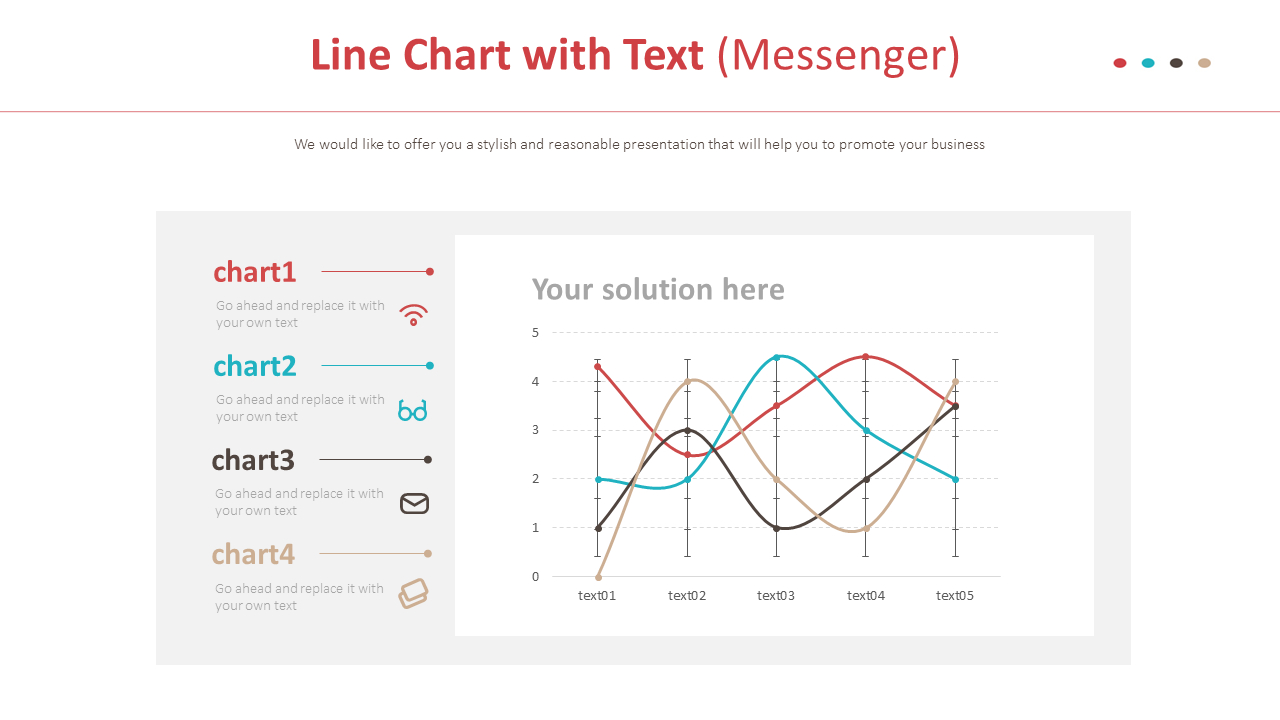 Line Chart with Text (Messenger)

We would like to offer you a stylish and reasonable presentation that will help you to promote your business

chart1

Go ahead and replace it with your own text

chart2

Go ahead and replace it with your own text

chart3

Go ahead and replace it with your own text

chart4

Go ahead and replace it with your own text

Your solution here

5
4
3
2
1
0

text01 text02 text03 text04 text05